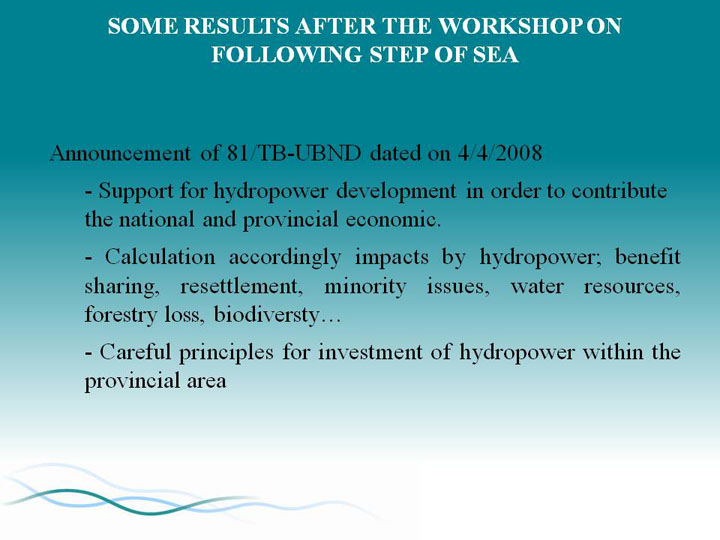 SOME RESULTS AFTER THE WORKSHOP ON FOLLOWING STEP OF SEA

Announcement of 81/TB-UBND dated on 4/4/2008

- Support for hydropower development in order to contribute the national and provincial economic.

- Calculation accordingly impacts by hydropower; benefit sharing, resettlement, minority issues, water resources, forestry loss, biodiversty…

- Careful principles for investment of hydropower within the provincial area